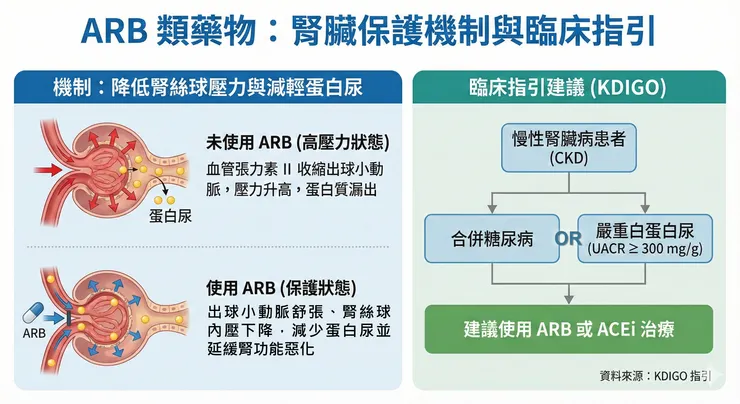 ARB 類藥物：腎臟保護機制與臨床指引

機制：降低腎絲球壓力與減輕蛋白尿

未使用 ARB (高壓力狀態)
血管張力素 II 收縮出球小動脈，壓力升高，蛋白質漏出

蛋白尿

使用 ARB (保護狀態)
出球小動脈舒張、腎絲球內壓下降，減少蛋白尿並延緩腎功能惡化

ARB

臨床指引建議 (KDIGO)

慢性腎臟病患者 (CKD)

合併糖尿病

OR

嚴重白蛋白尿 (UACR ≥ 300 mg/g)

建議使用 ARB 或 ACEi 治療

資料來源：KDIGO 指引